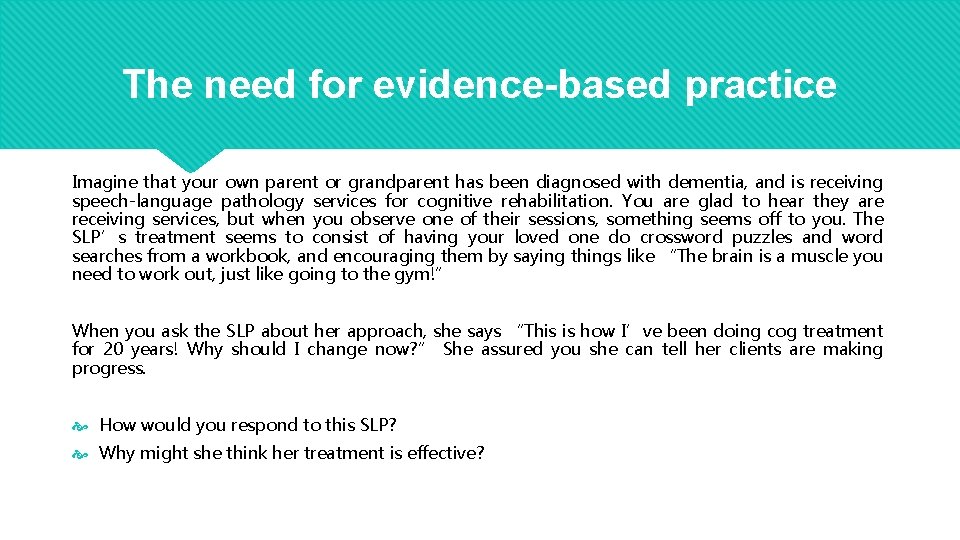 The need for evidence-based practice

Imagine that your own parent or grandparent has been diagnosed with dementia, and is receiving speech-language pathology services for cognitive rehabilitation. You are glad to hear they are receiving services, but when you observe one of their sessions, something seems off to you. The SLP’s treatment seems to consist of having your loved one do crossword puzzles and word searches from a workbook, and encouraging them by saying things like “The brain is a muscle you need to work out, just like going to the gym!”

When you ask the SLP about her approach, she says “This is how I’ve been doing cog treatment for 20 years! Why should I change now?” She assured you she can tell her clients are making progress.

How would you respond to this SLP?

Why might she think her treatment is effective?